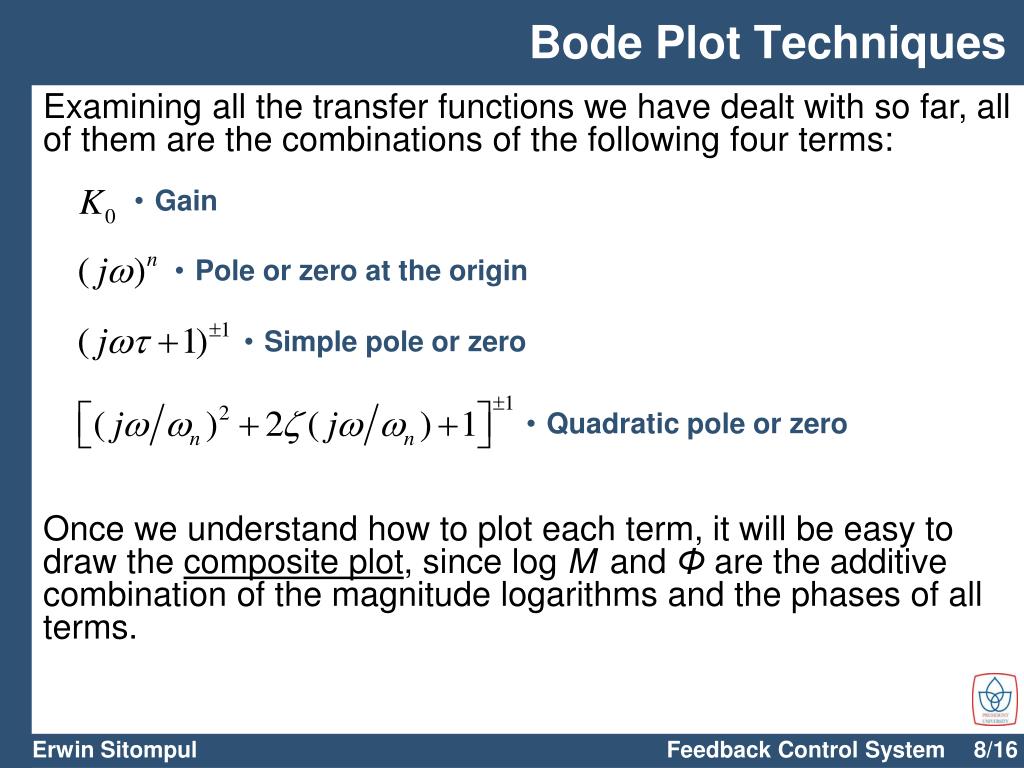 Bode Plot Techniques

Examining all the transfer functions we have dealt with so far, all of them are the combinations of the following four terms:

$K_0$ • Gain

$(j\omega)^n$ • Pole or zero at the origin

$(j\omega\tau+1)^{\pm 1}$ • Simple pole or zero

$\left[(j\omega/\omega_n)^2+2\zeta(j\omega/\omega_n)+1\right]^{\pm 1}$ • Quadratic pole or zero

Once we understand how to plot each term, it will be easy to draw the composite plot, since log $M$ and $\Phi$ are the additive combination of the magnitude logarithms and the phases of all terms.

PRESIDENT UNIVERSITY

Erwin Sitompul

Feedback Control System 8/16